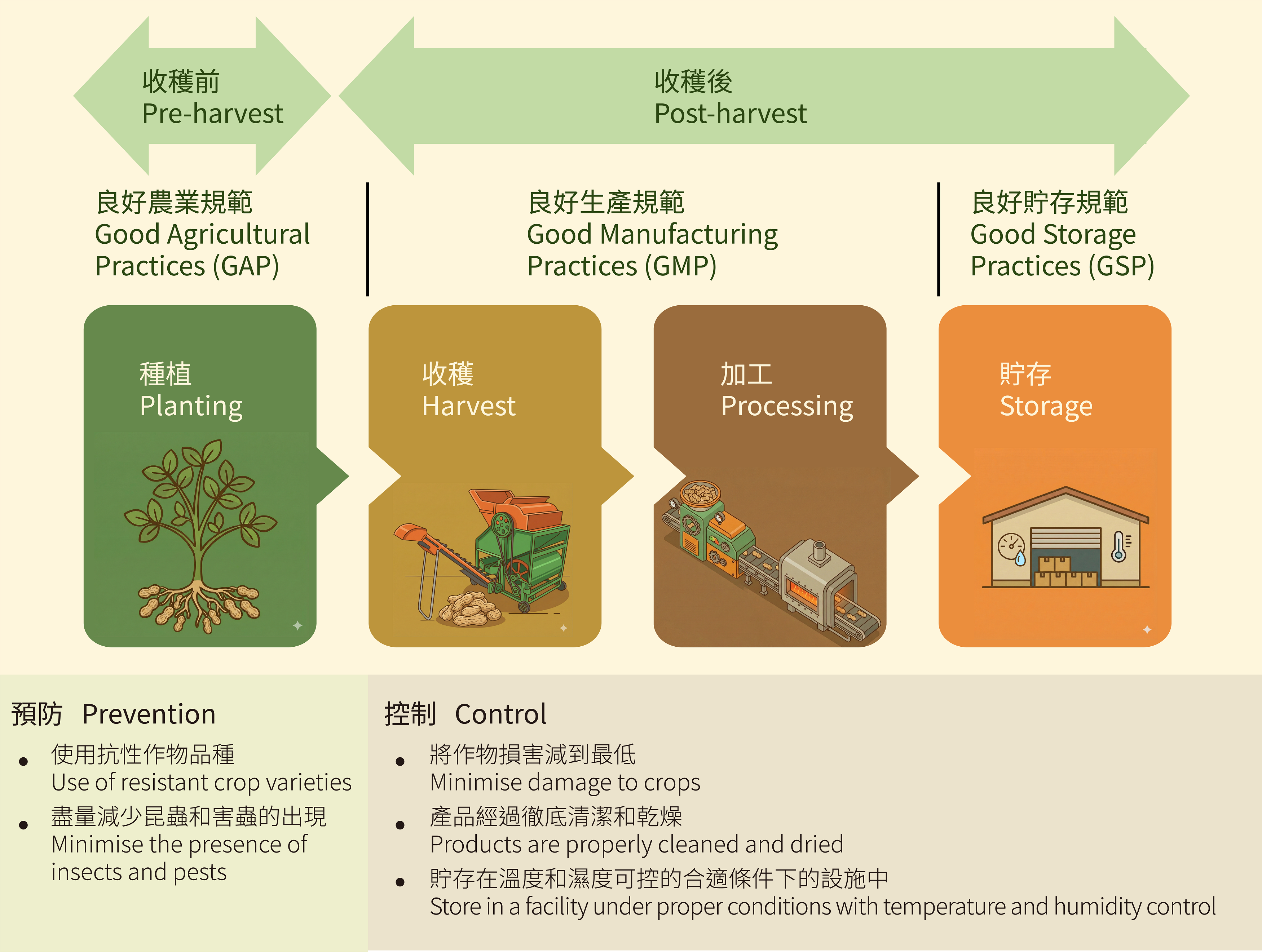 收穫前
Pre-harvest

收穫後
Post-harvest

良好農業規範
Good Agricultural Practices (GAP)

良好生產規範
Good Manufacturing Practices (GMP)

良好貯存規範
Good Storage Practices (GSP)

種植
Planting

收穫
Harvest

加工
Processing

貯存
Storage

預防 Prevention

• 使用抗性作物品種
Use of resistant crop varieties
• 盡量減少昆蟲和害蟲的出現
Minimise the presence of insects and pests

控制 Control

• 將作物損害減到最低
Minimise damage to crops
• 產品經過徹底清潔和乾燥
Products are properly cleaned and dried
• 貯存在溫度和濕度可控的合適條件下的設施中
Store in a facility under proper conditions with temperature and humidity control